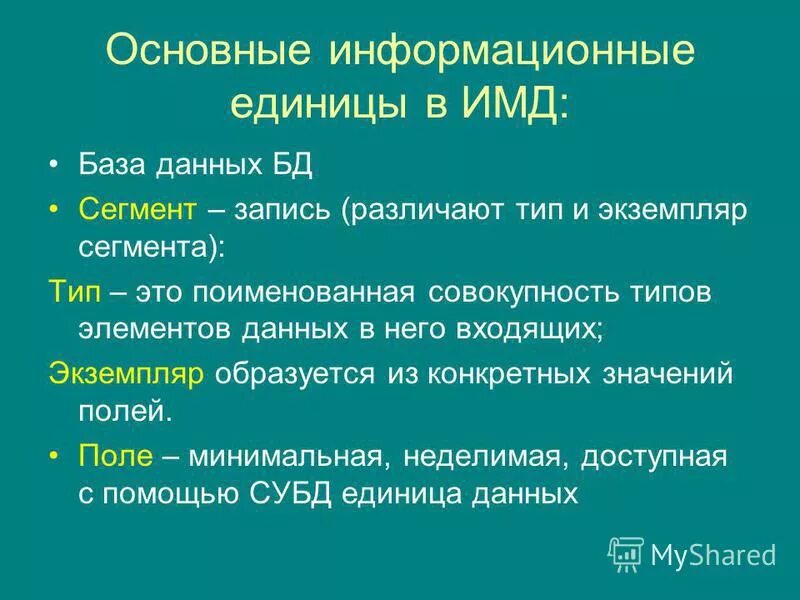 Основные информационные единицы в ИМД:

• База данных БД

• Сегмент – запись (различают тип и экземпляр сегмента):

Тип – это поименованная совокупность типов элементов данных в него входящих;

Экземпляр образуется из конкретных значений полей.

• Поле – минимальная, неделимая, доступная с помощью СУБД единица данных

MyShared